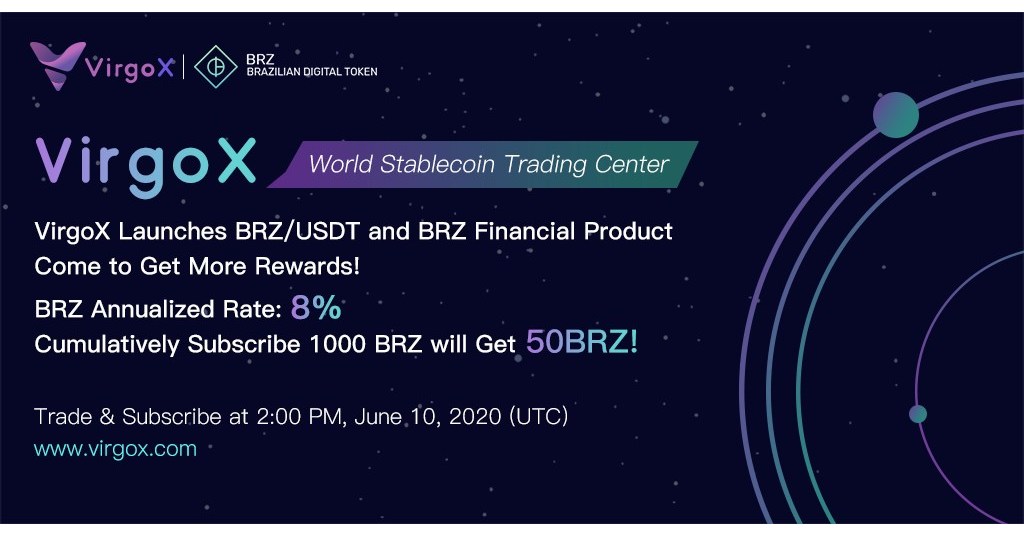 VirgoX | BRZ BRAZILIAN DIGITAL TOKEN

VirgoX World Stablecoin Trading Center

VirgoX Launches BRZ/USDT and BRZ Financial Product Come to Get More Rewards!

BRZ Annualized Rate: 8%

Cumulatively Subscribe 1000 BRZ will Get 50BRZ!

Trade & Subscribe at 2:00 PM, June 10, 2020 (UTC)

www.virgox.com